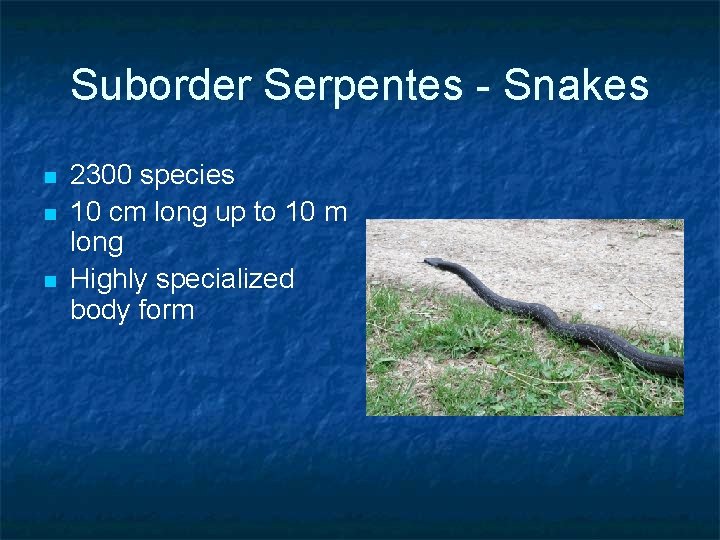 Suborder Serpentes - Snakes

- 2300 species
- 10 cm long up to 10 m long
- Highly specialized body form